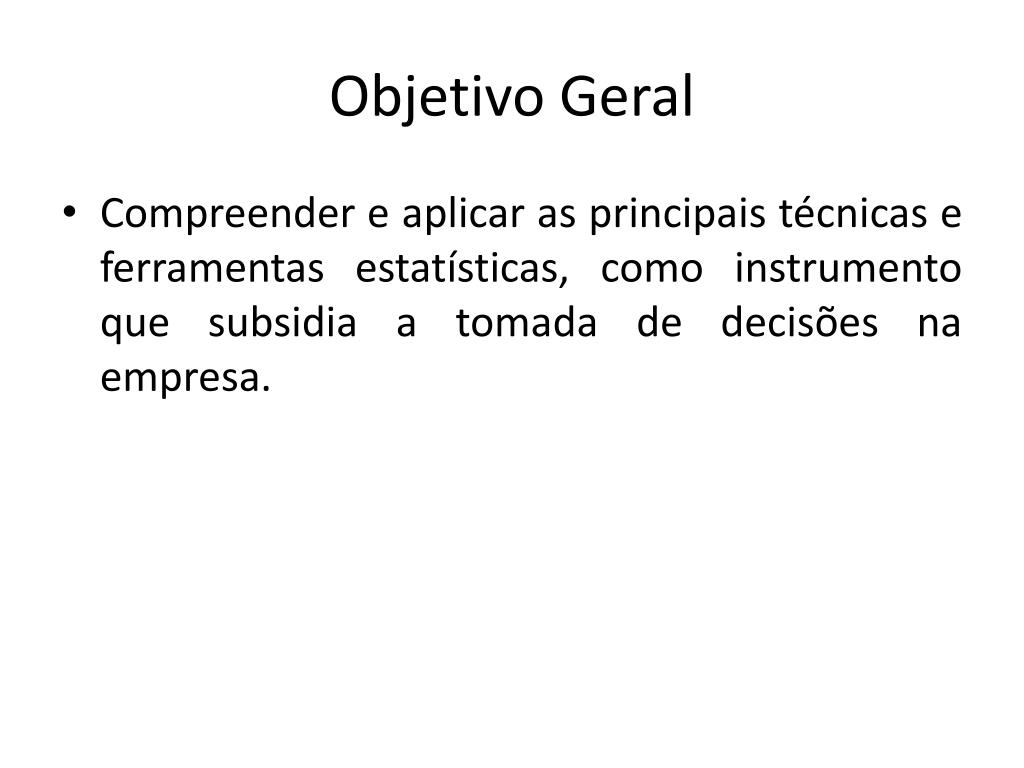 Objetivo Geral

• Compreender e aplicar as principais técnicas e ferramentas estatísticas, como instrumento que subsidia a tomada de decisões na empresa.